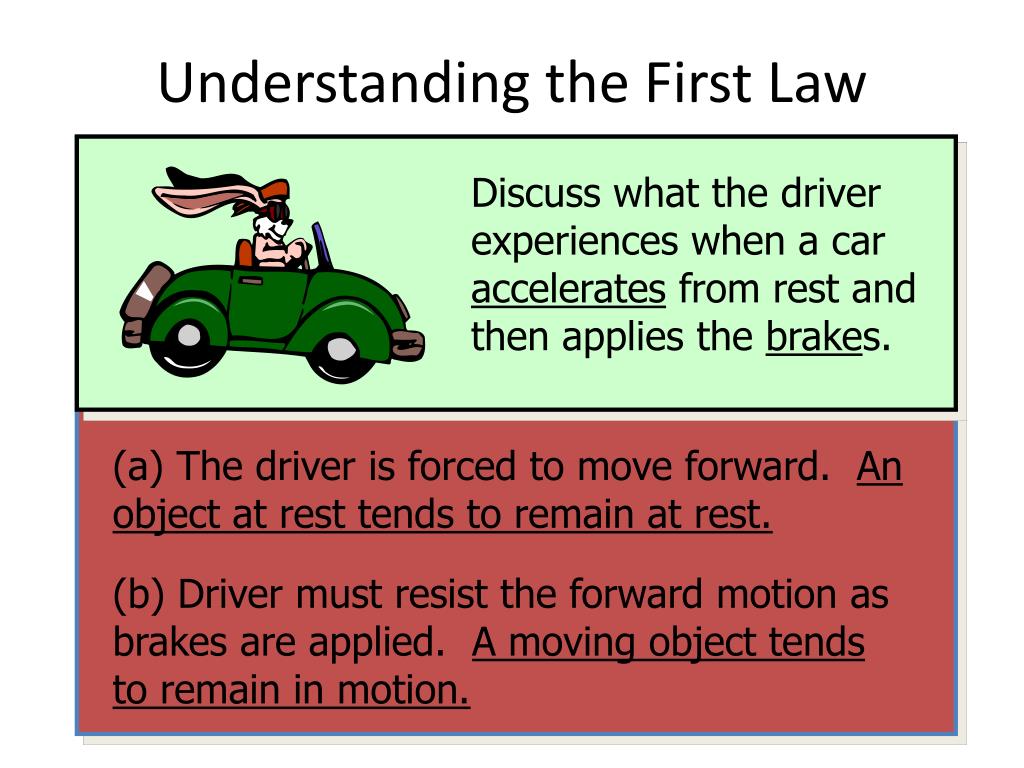 Understanding the First Law

Discuss what the driver experiences when a car accelerates from rest and then applies the brakes.

(a) The driver is forced to move forward. An object at rest tends to remain at rest.

(b) Driver must resist the forward motion as brakes are applied. A moving object tends to remain in motion.